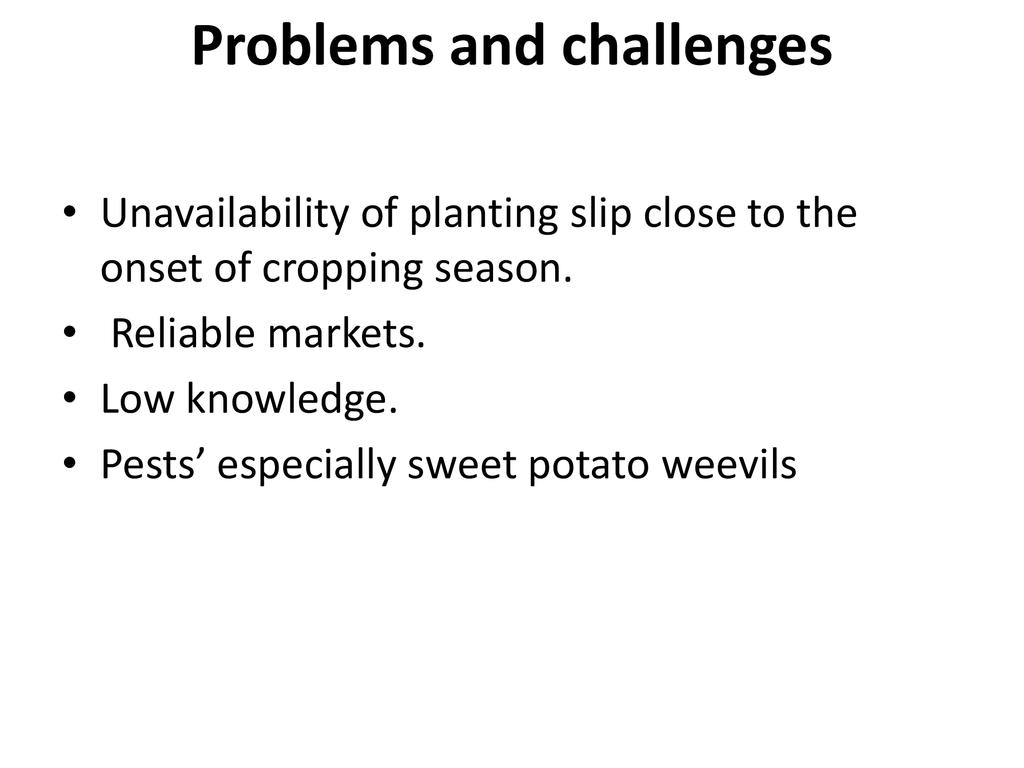 Problems and challenges

• Unavailability of planting slip close to the onset of cropping season.
• Reliable markets.
• Low knowledge.
• Pests’ especially sweet potato weevils